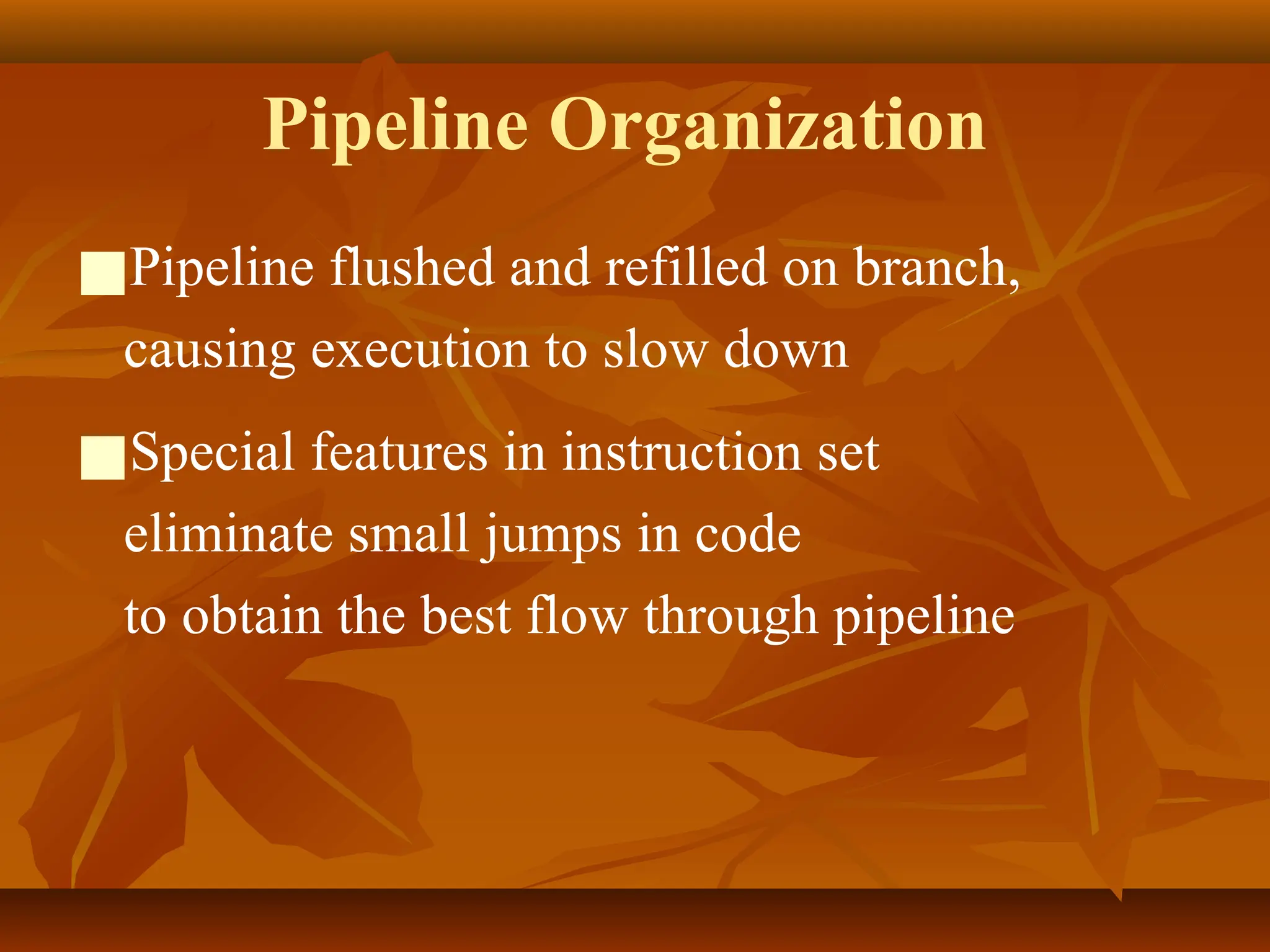 Pipeline Organization

■ Pipeline flushed and refilled on branch, causing execution to slow down

■ Special features in instruction set eliminate small jumps in code
to obtain the best flow through pipeline